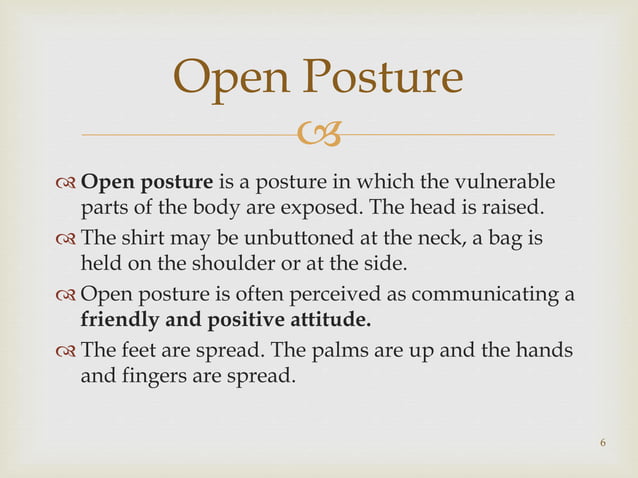 Open Posture

Open posture is a posture in which the vulnerable parts of the body are exposed. The head is raised.

The shirt may be unbuttoned at the neck, a bag is held on the shoulder or at the side.

Open posture is often perceived as communicating a friendly and positive attitude.

The feet are spread. The palms are up and the hands and fingers are spread.

6